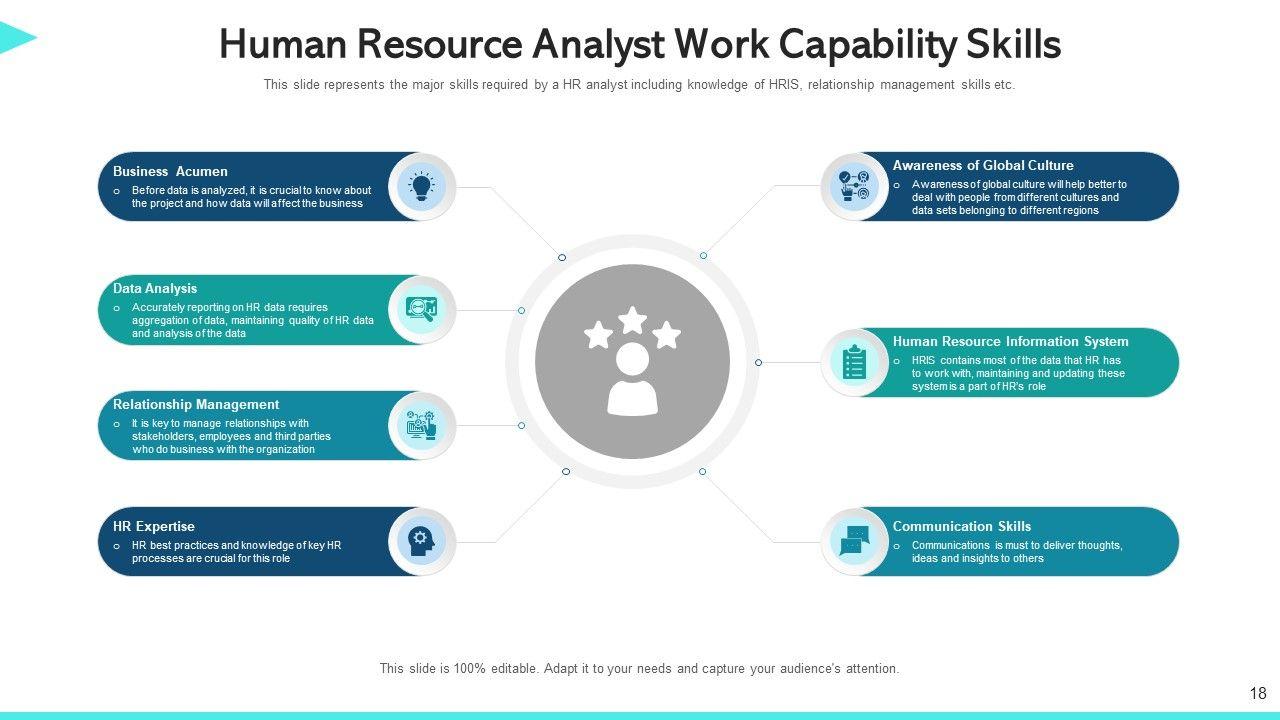 Human Resource Analyst Work Capability Skills

This slide represents the major skills required by a HR analyst including knowledge of HRIS, relationship management skills etc.

Business Acumen
o Before data is analyzed, it is crucial to know about the project and how data will affect the business

Data Analysis
o Accurately reporting on HR data requires aggregation of data, maintaining quality of HR data and analysis of the data

Relationship Management
o It is key to manage relationships with stakeholders, employees and third parties who do business with the organization

HR Expertise
o HR best practices and knowledge of key HR processes are crucial for this role

Awareness of Global Culture
o Awareness of global culture will help better to deal with people from different cultures and data sets belonging to different regions

Human Resource Information System
o HRIS contains most of the data that HR has to work with, maintaining and updating these system is a part of HR's role

Communication Skills
o Communications is must to deliver thoughts, ideas and insights to others

This slide is 100% editable. Adapt it to your needs and capture your audience's attention.

18